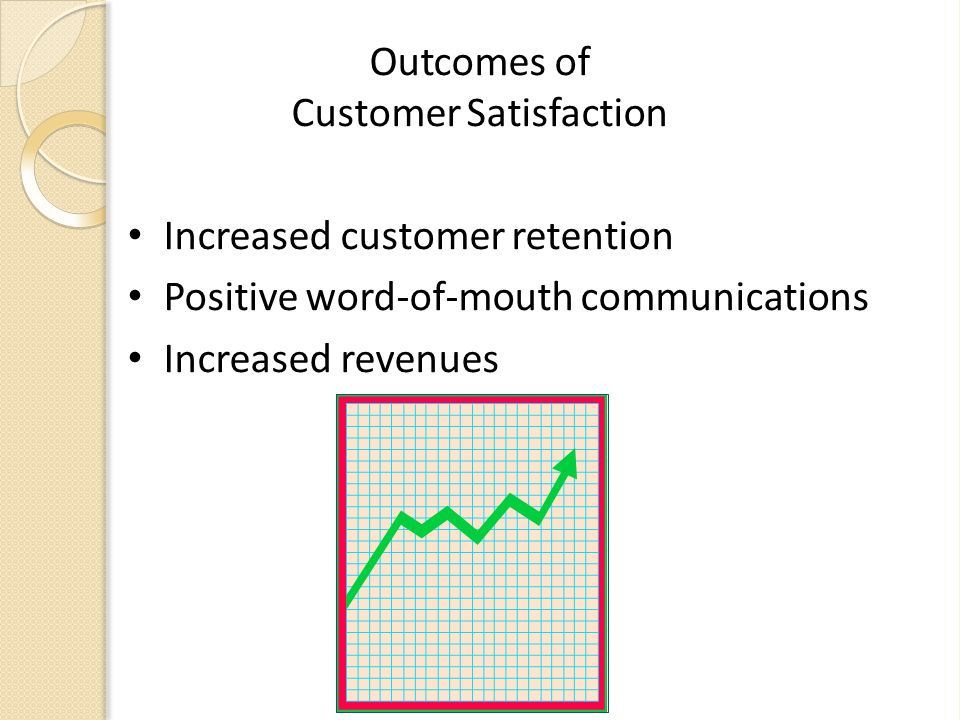 Outcomes of
Customer Satisfaction

• Increased customer retention
• Positive word-of-mouth communications
• Increased revenues